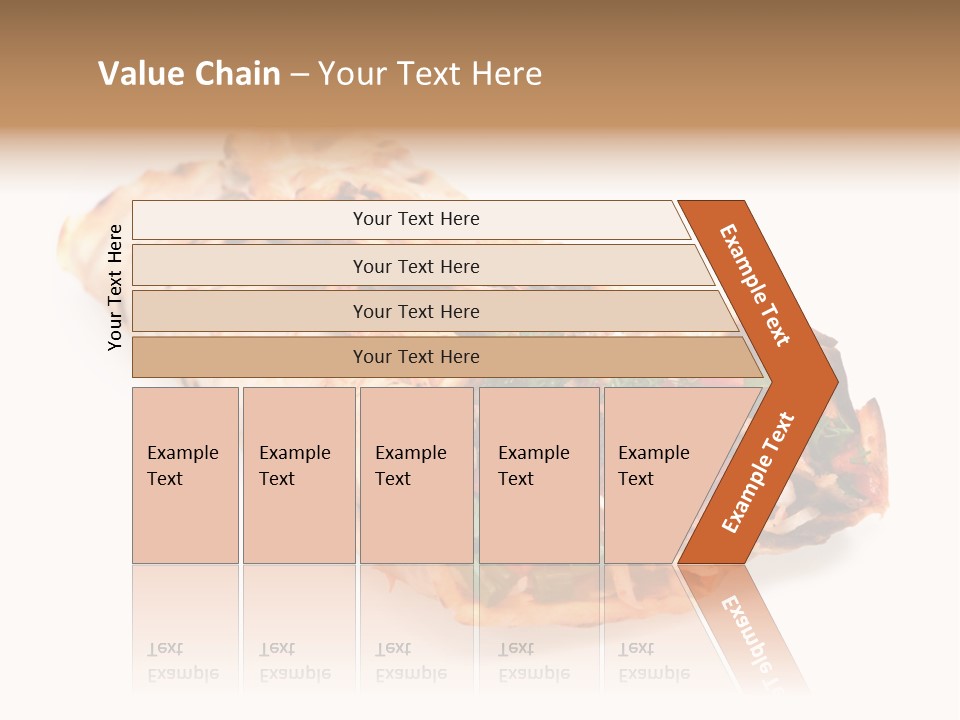 Value Chain – Your Text Here

Your Text Here

Your Text Here

Your Text Here

Your Text Here

Your Text Here

Example Text

Example Text

Example Text

Example Text

Example Text

Example Text

Example Text